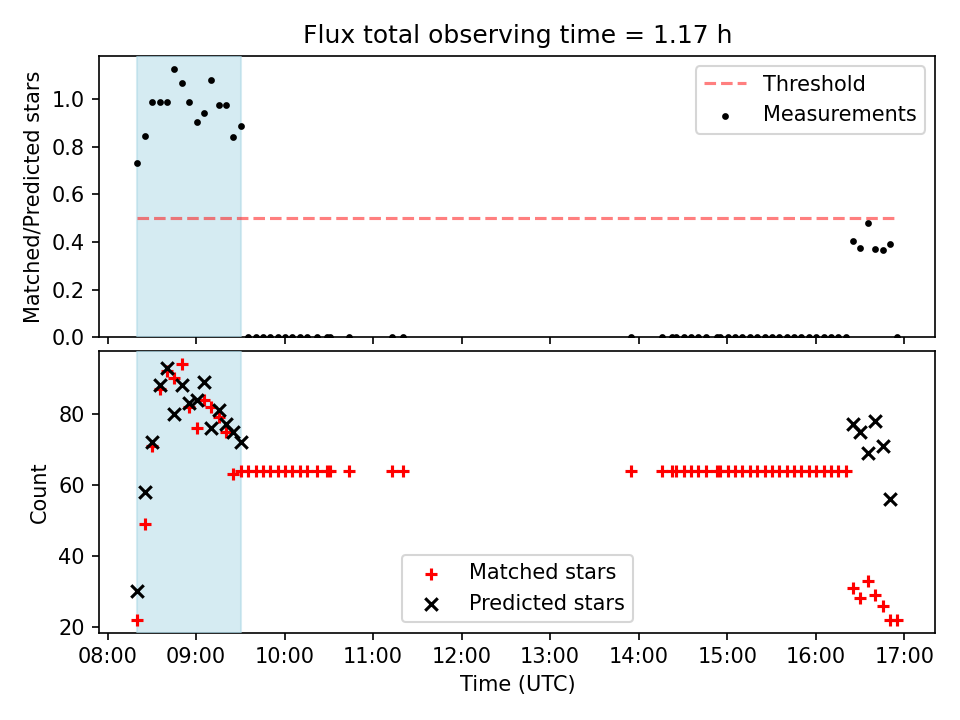 Flux total observing time = 1.17 h

Matched/Predicted stars

1.0
0.8
0.6
0.4
0.2
0.0

Threshold
Measurements

Count

80
60
40
20

Matched stars
Predicted stars

08:00 09:00 10:00 11:00 12:00 13:00 14:00 15:00 16:00 17:00

Time (UTC)